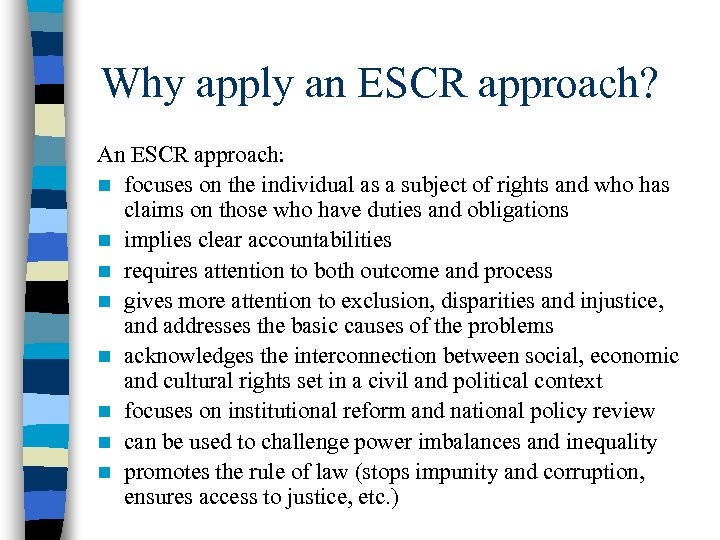 Why apply an ESCR approach?

An ESCR approach:

- focuses on the individual as a subject of rights and who has claims on those who have duties and obligations
- implies clear accountabilities
- requires attention to both outcome and process
- gives more attention to exclusion, disparities and injustice, and addresses the basic causes of the problems
- acknowledges the interconnection between social, economic and cultural rights set in a civil and political context
- focuses on institutional reform and national policy review
- can be used to challenge power imbalances and inequality
- promotes the rule of law (stops impunity and corruption, ensures access to justice, etc.)